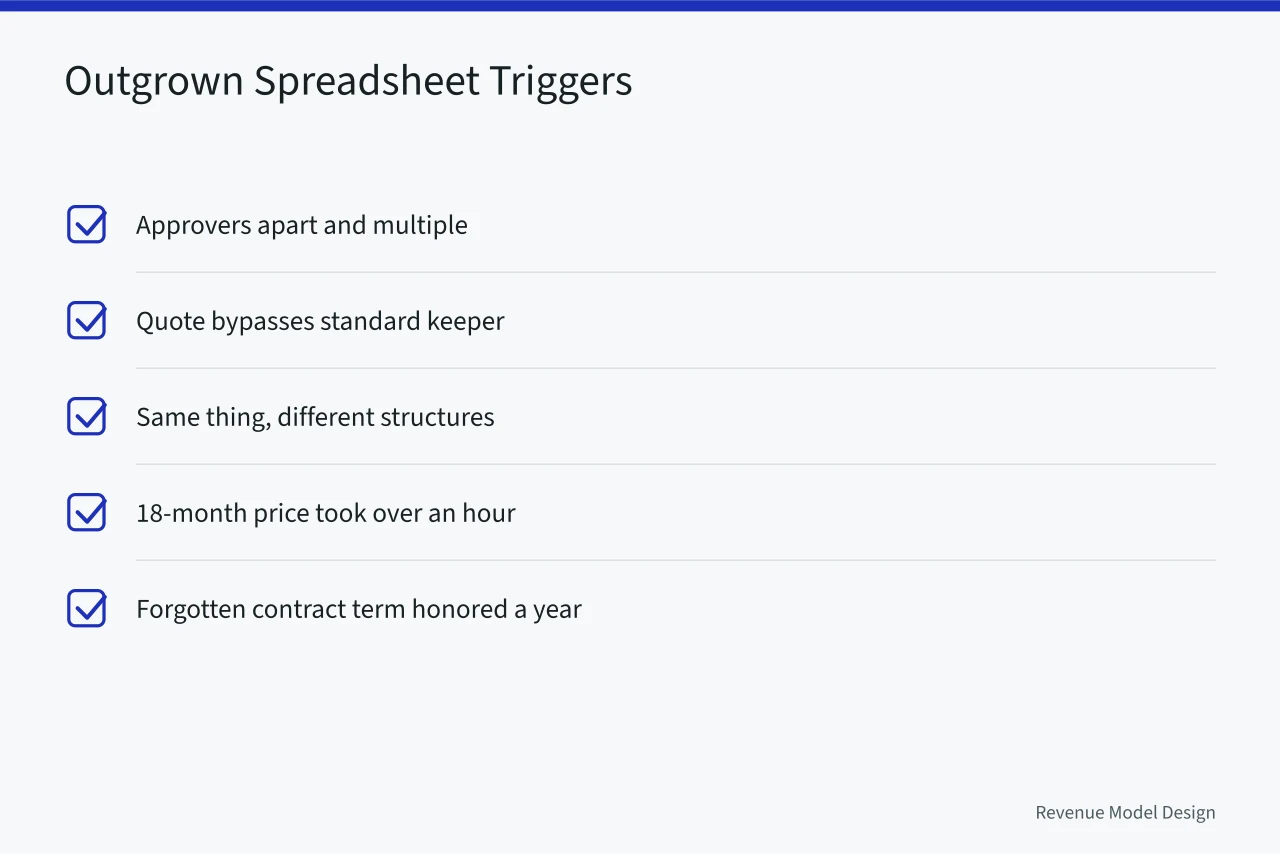 Outgrown Spreadsheet Triggers

Approvers apart and multiple

Quote bypasses standard keeper

Same thing, different structures

18-month price took over an hour

Forgotten contract term honored a year

Revenue Model Design